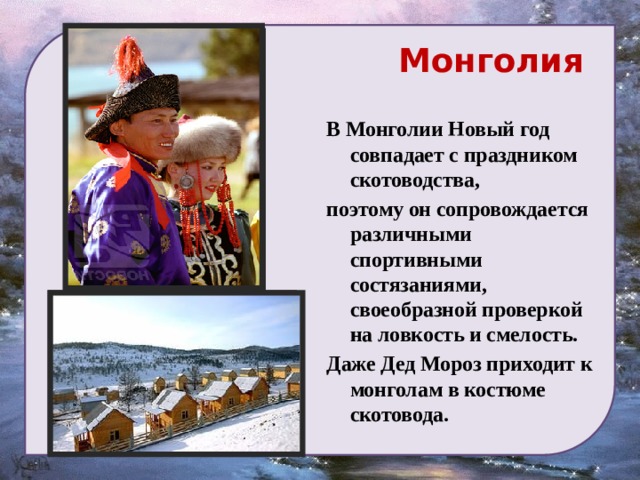 Монголия

В Монголии Новый год совпадает с праздником скотоводства,

поэтому он сопровождается различными спортивными состязаниями, своеобразной проверкой на ловкость и смелость.

Даже Дед Мороз приходит к монголам в костюме скотовода.

НОВОСТИ